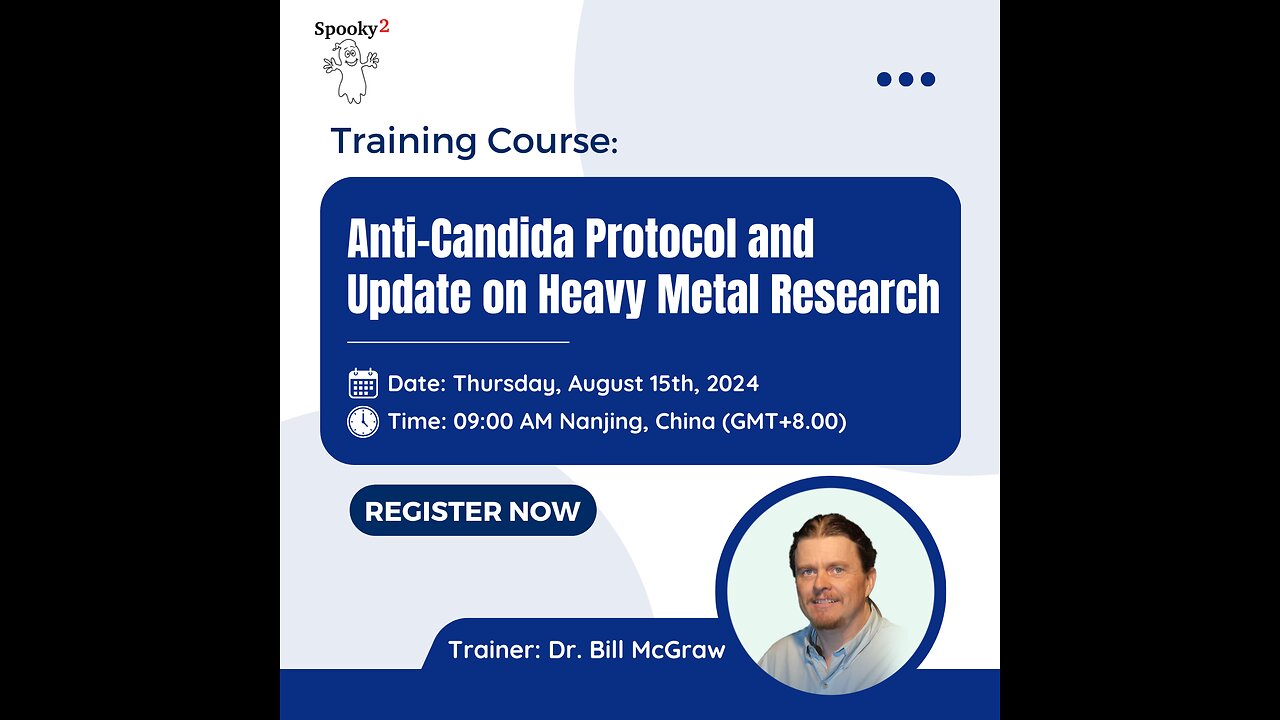 Spooky2

Training Course:

Anti-Candida Protocol and Update on Heavy Metal Research

Date: Thursday, August 15th, 2024

Time: 09:00 AM Nanjing, China (GMT+8.00)

REGISTER NOW

Trainer: Dr. Bill McGraw